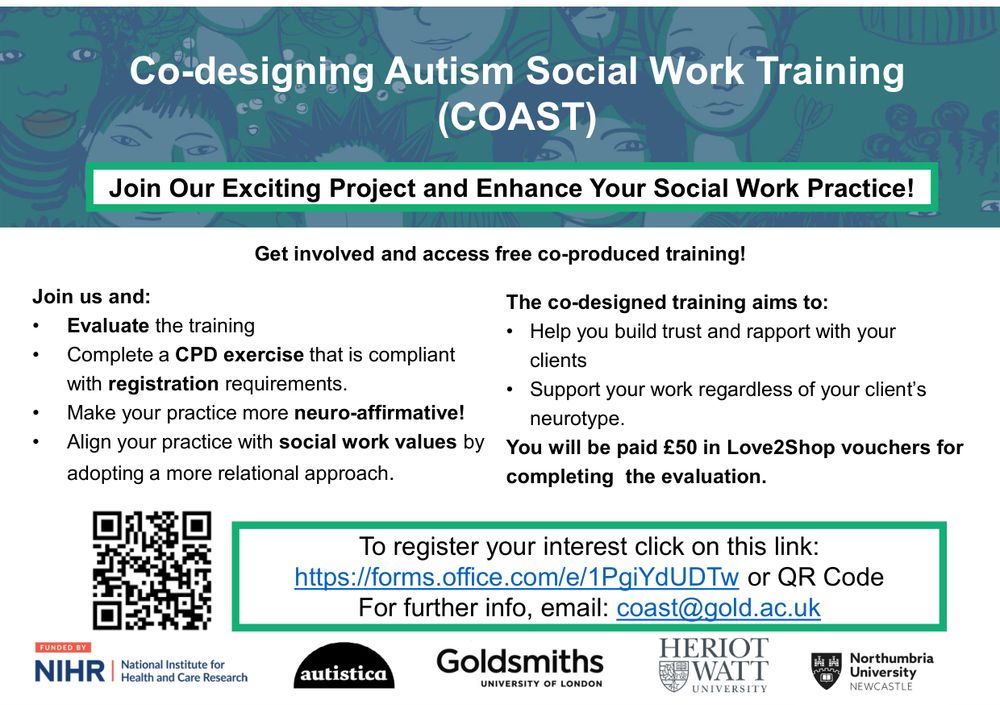 Co-designing Autism Social Work Training (COAST)

Join Our Exciting Project and Enhance Your Social Work Practice!

Get involved and access free co-produced training!

Join us and:
• Evaluate the training
• Complete a CPD exercise that is compliant with registration requirements.
• Make your practice more neuro-affirmative!
• Align your practice with social work values by adopting a more relational approach.

The co-designed training aims to:
• Help you build trust and rapport with your clients
• Support your work regardless of your client's neurotype.
You will be paid £50 in Love2Shop vouchers for completing the evaluation.

To register your interest click on this link: https://forms.office.com/e/1PgiYdUDTw or QR Code
For further info, email: coast@gold.ac.uk

FUNDED BY NIHR | National Institute for Health and Care Research

autistica

Goldsmiths UNIVERSITY OF LONDON

HERIOT WATT UNIVERSITY

Northumbria University NEWCASTLE